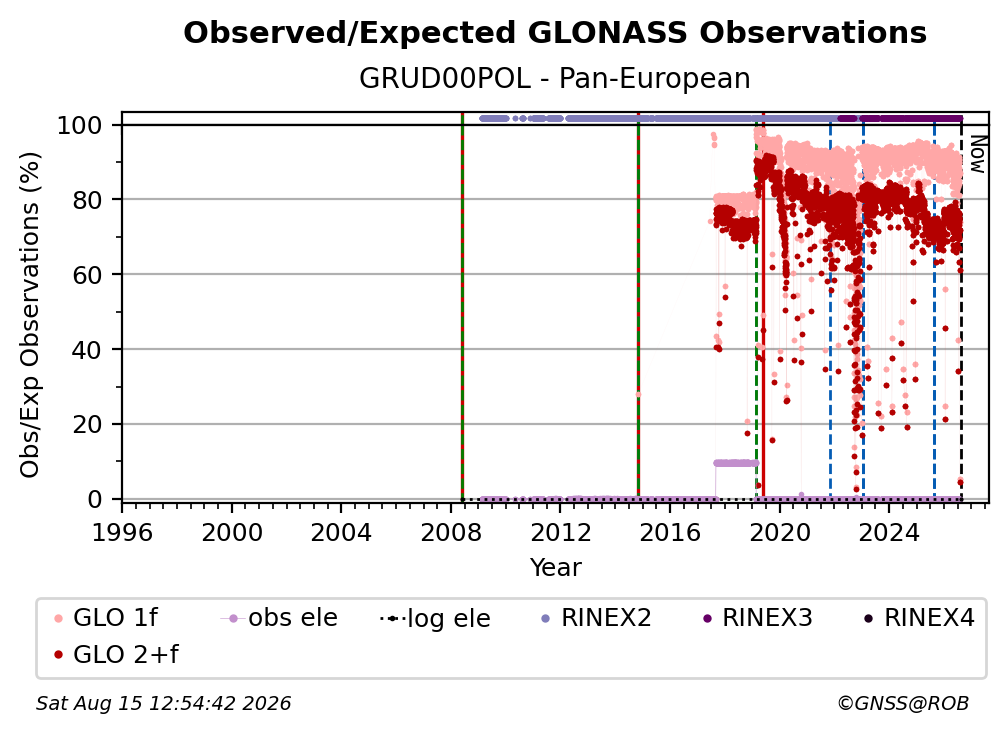 Observed/Expected GLONASS Observations
GRUD00POL - Pan-European

Obs/Exp Observations (%)
100
80
60
40
20
0

Now

1996 2000 2004 2008 2012 2016 2020 2024
Year

GLO 1f
obs ele
log ele
RINEX2
RINEX3
RINEX4
GLO 2+f

Sat Aug 15 12:54:42 2026
©GNSS@ROB